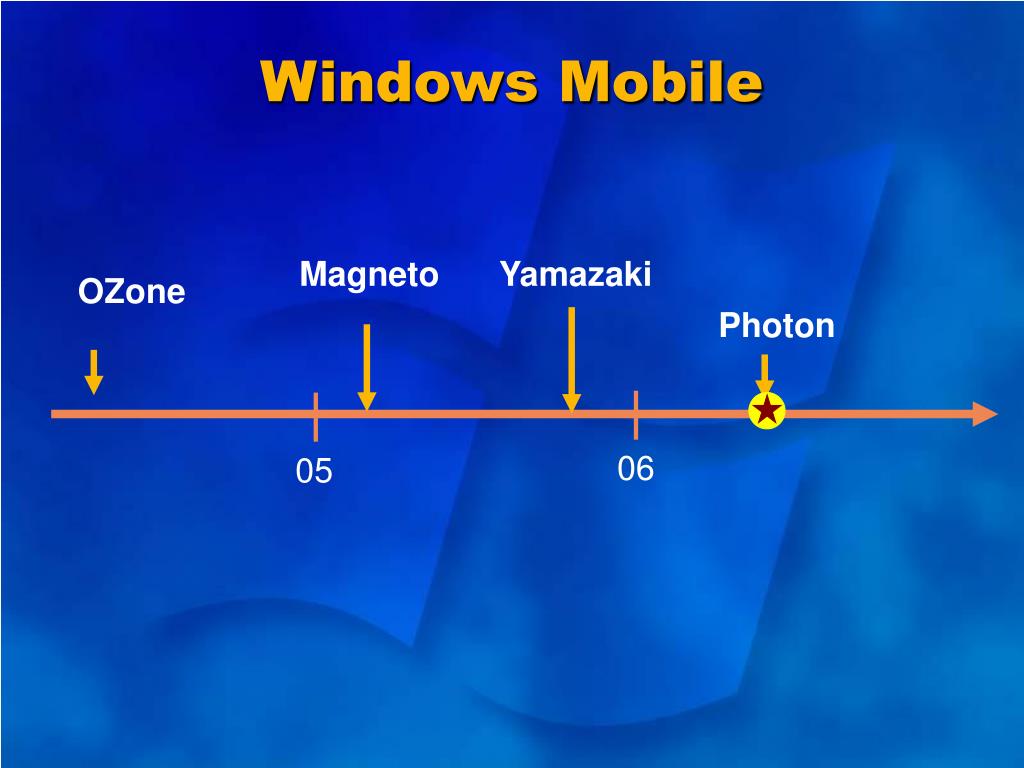 Windows Mobile

OZone

Magneto

Yamazaki

Photon

05

06